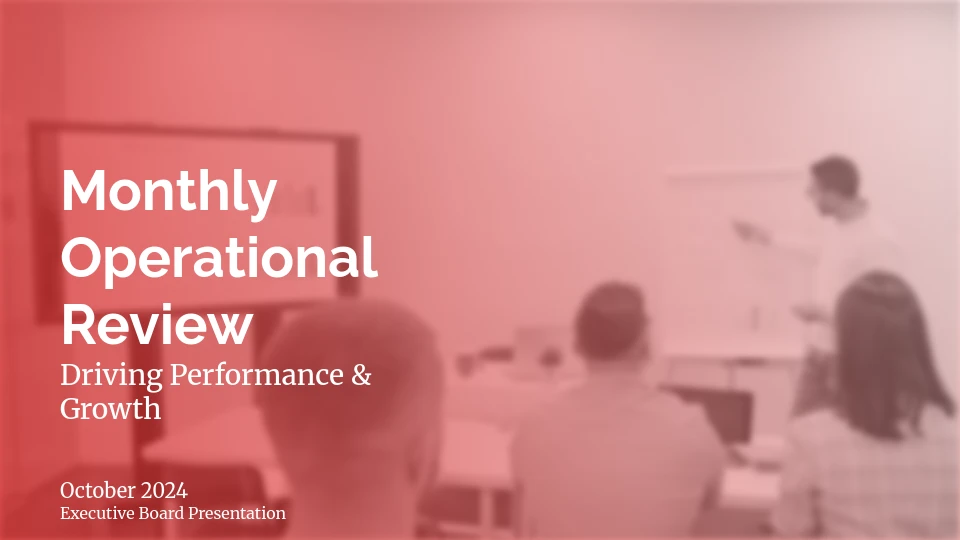 Monthly Operational Review

Driving Performance & Growth

October 2024
Executive Board Presentation